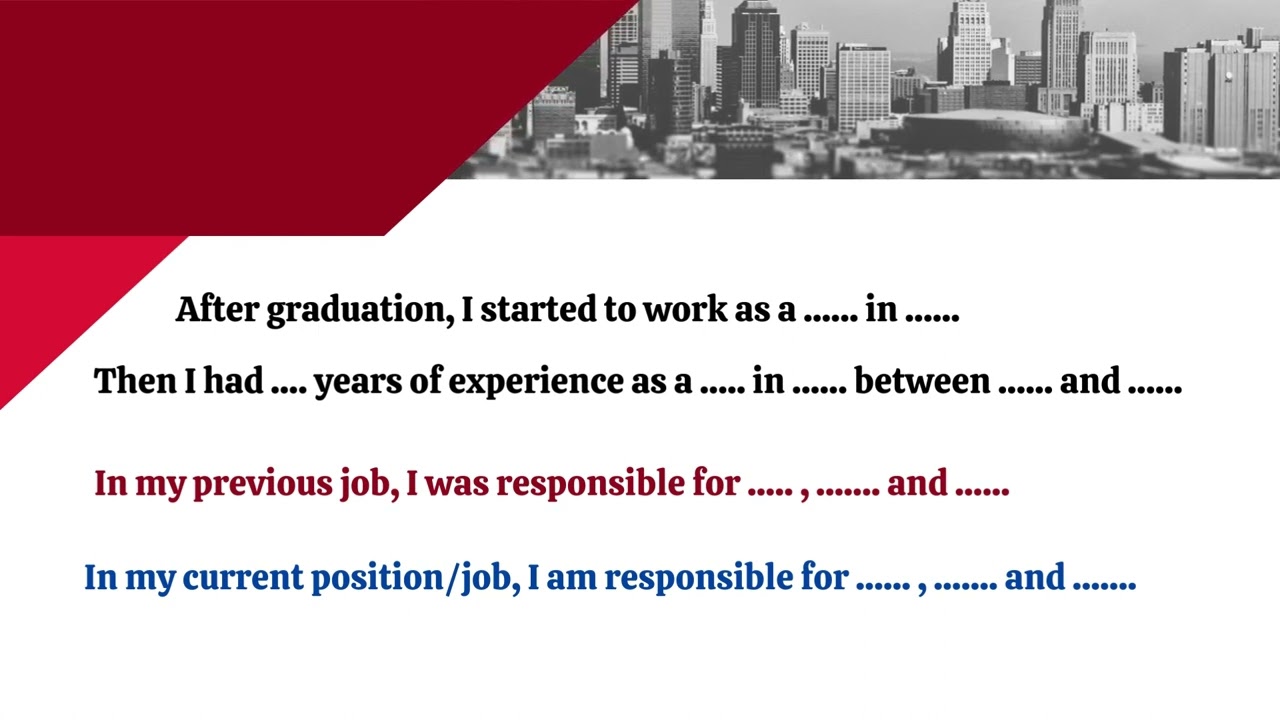 After graduation, I started to work as a ...... in ......

Then I had .... years of experience as a ..... in ...... between ...... and ......

In my previous job, I was responsible for ..... , ....... and ......

In my current position/job, I am responsible for ...... , ....... and .......